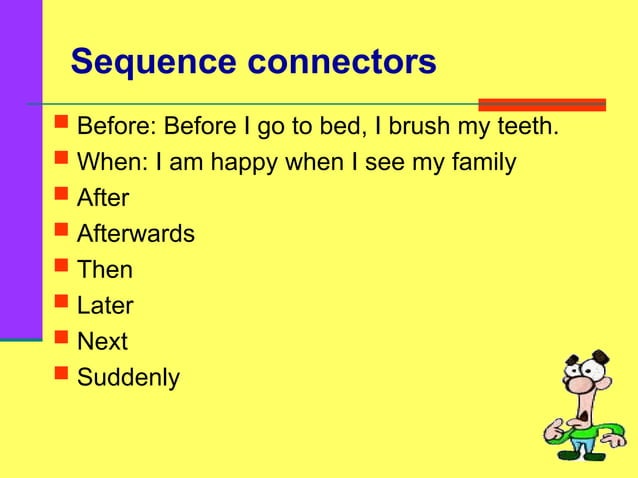 Sequence connectors

- Before: Before I go to bed, I brush my teeth.
- When: I am happy when I see my family
- After
- Afterwards
- Then
- Later
- Next
- Suddenly